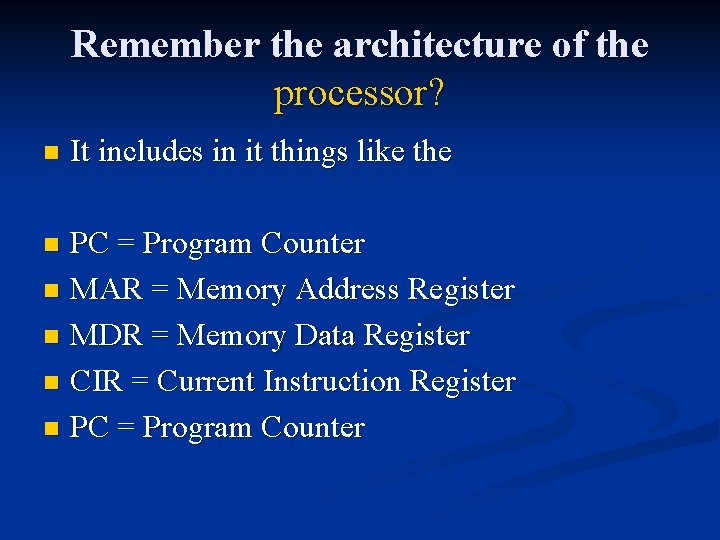 Remember the architecture of the processor?

It includes in it things like the

PC = Program Counter
MAR = Memory Address Register
MDR = Memory Data Register
CIR = Current Instruction Register
PC = Program Counter